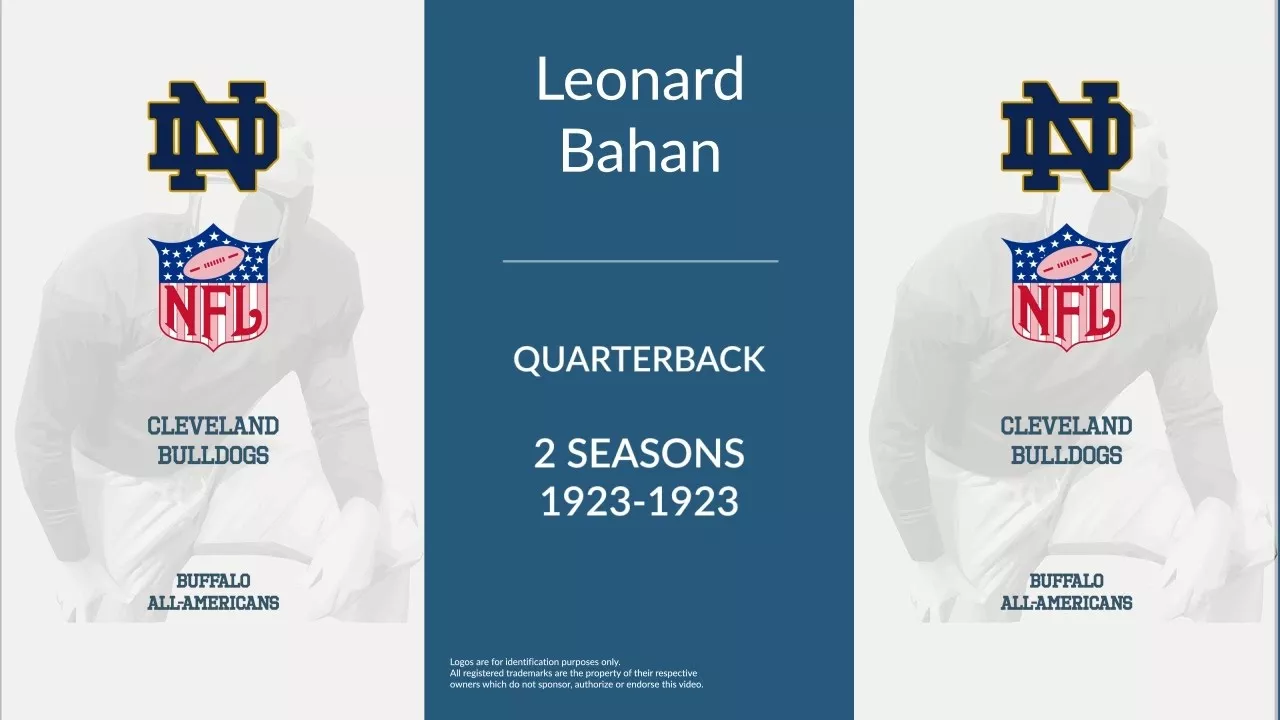 ND

NFL

CLEVELAND BULLDOGS

BUFFALO ALL-AMERICANS

Leonard Bahan

QUARTERBACK

2 SEASONS 1923-1923

Logos are for identification purposes only. All registered trademarks are the property of their respective owners which do not sponsor, authorize or endorse this video.

ND

NFL

CLEVELAND BULLDOGS

BUFFALO ALL-AMERICANS